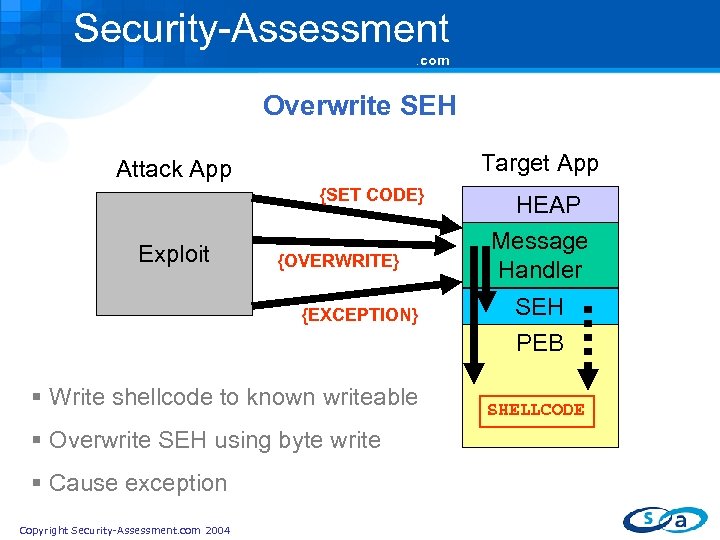 Security-Assessment
.com

Overwrite SEH

Attack App

Exploit

{SET CODE}

{OVERWRITE}

{EXCEPTION}

Target App

HEAP

Message Handler

SEH

PEB

SHELLCODE

▪ Write shellcode to known writeable

▪ Overwrite SEH using byte write

▪ Cause exception

Copyright Security-Assessment.com 2004

s a